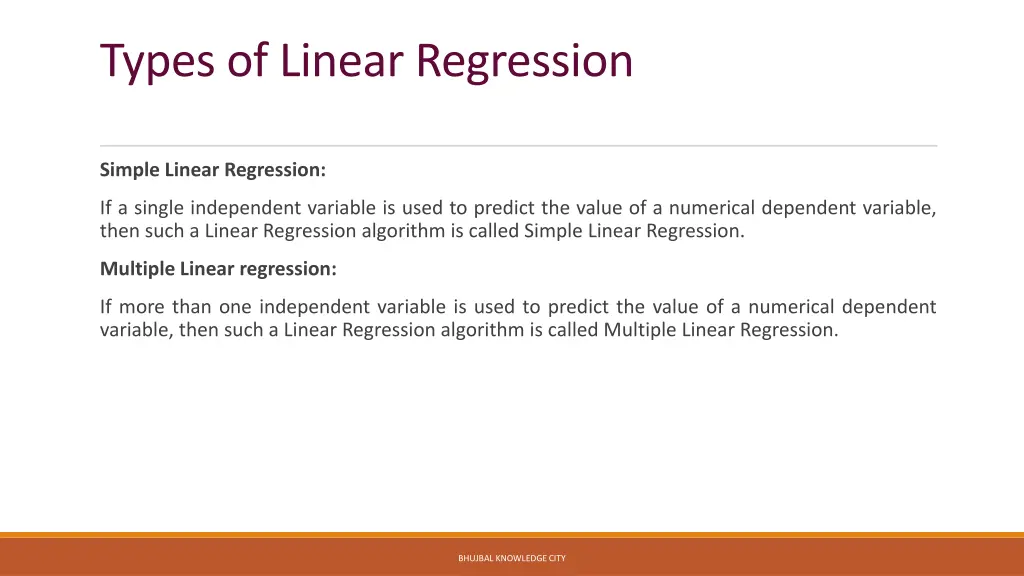 Types of Linear Regression

Simple Linear Regression:

If a single independent variable is used to predict the value of a numerical dependent variable, then such a Linear Regression algorithm is called Simple Linear Regression.

Multiple Linear regression:

If more than one independent variable is used to predict the value of a numerical dependent variable, then such a Linear Regression algorithm is called Multiple Linear Regression.

BHUJBAL KNOWLEDGE CITY